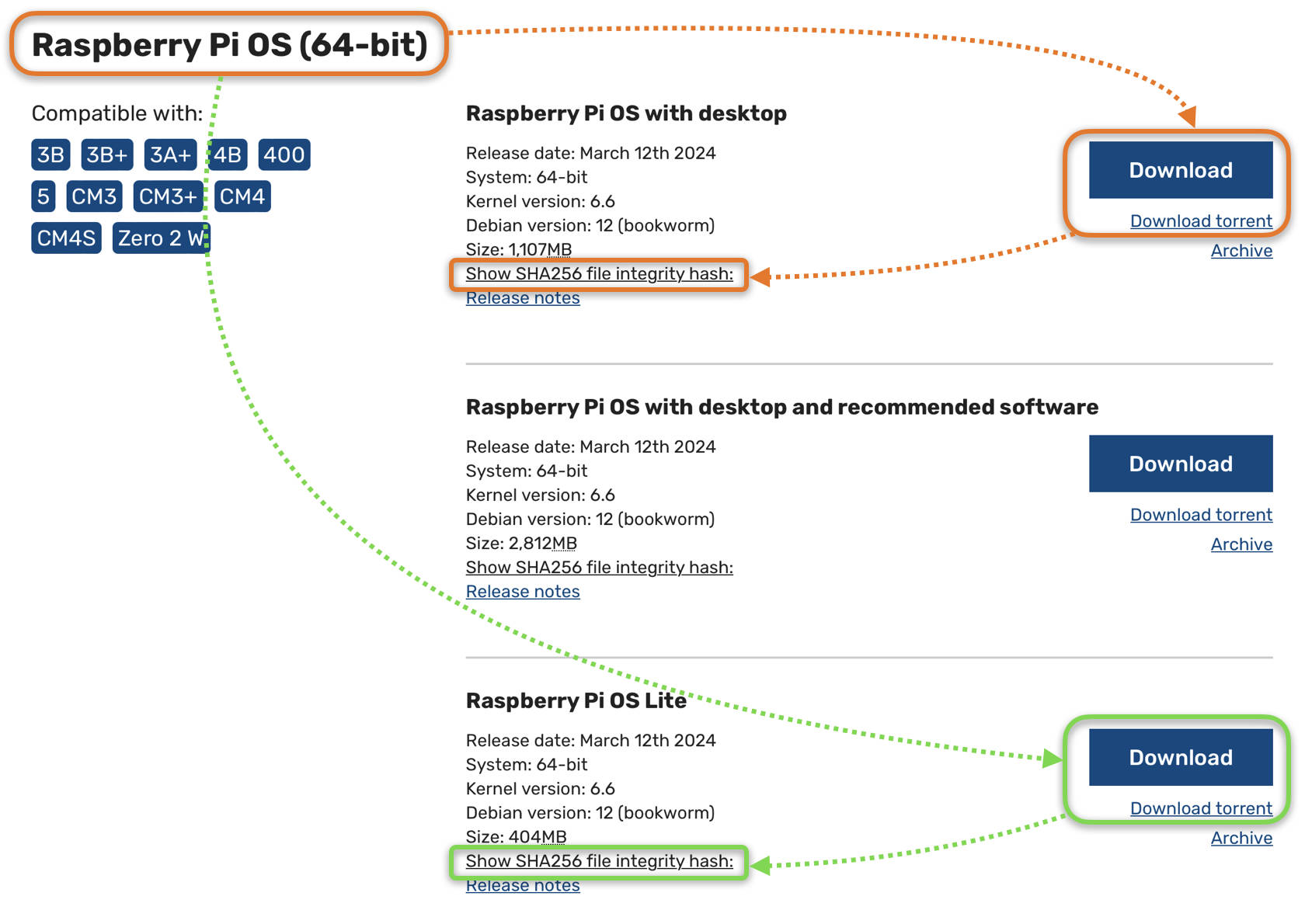 Raspberry Pi OS (64-bit)

Compatible with:

3B 3B+ 3A+ 4B 400 5 CM3 CM3+ CM4 CM4S Zero 2 W

Raspberry Pi OS with desktop

Release date: March 12th 2024
System: 64-bit
Kernel version: 6.6
Debian version: 12 (bookworm)
Size: 1,107MB
Show SHA256 file integrity hash:
Release notes

Download
Download torrent
Archive

Raspberry Pi OS with desktop and recommended software

Release date: March 12th 2024
System: 64-bit
Kernel version: 6.6
Debian version: 12 (bookworm)
Size: 2,812MB
Show SHA256 file integrity hash:
Release notes

Download
Download torrent
Archive

Raspberry Pi OS Lite

Release date: March 12th 2024
System: 64-bit
Kernel version: 6.6
Debian version: 12 (bookworm)
Size: 404MB
Show SHA256 file integrity hash:
Release notes

Download
Download torrent
Archive